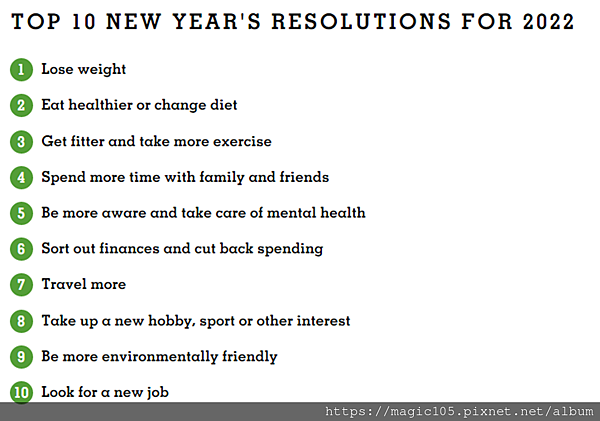 TOP 10 NEW YEAR'S RESOLUTIONS FOR 2022

1 Lose weight

2 Eat healthier or change diet

3 Get fitter and take more exercise

4 Spend more time with family and friends

5 Be more aware and take care of mental health

6 Sort out finances and cut back spending

7 Travel more

8 Take up a new hobby, sport or other interest

9 Be more environmentally friendly

10 Look for a new job

https://magic105.pixnet.net/album